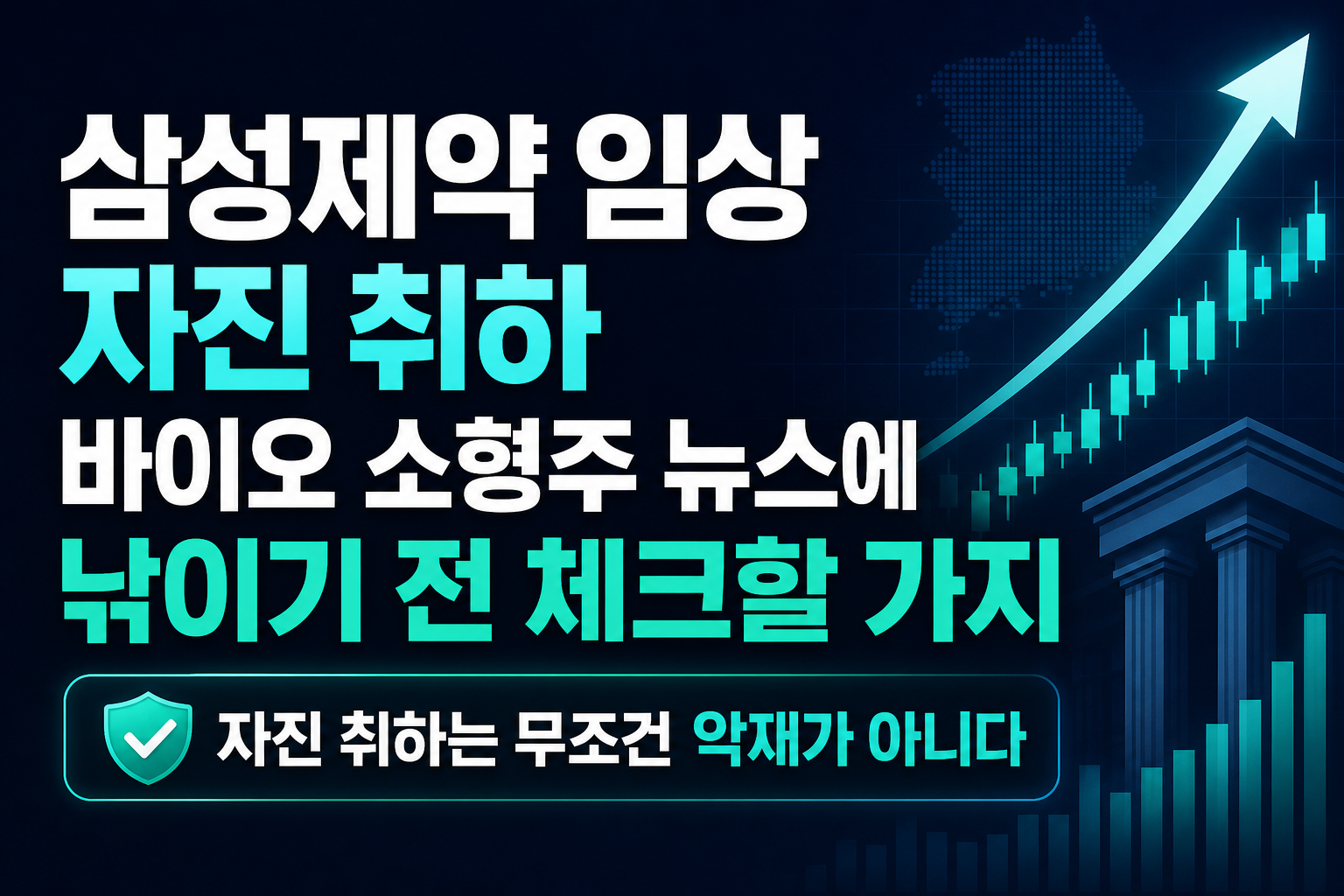 삼성제약 임상
자진 취하
바이오 소형주 뉴스에
낚이기 전 체크할 가지

자진 취하는 무조건 악재가 아니다